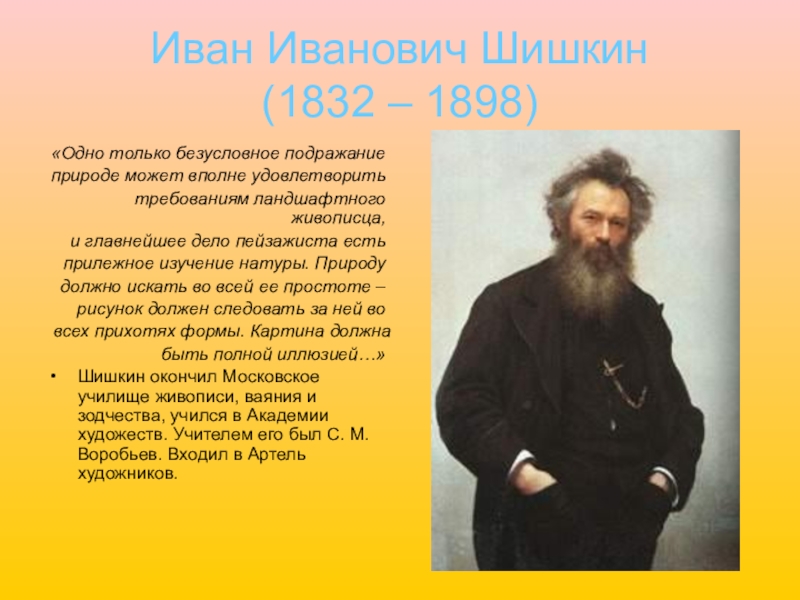 Иван Иванович Шишкин
(1832 – 1898)

«Одно только безусловное подражание природе может вполне удовлетворить требованиям ландшафтного живописца, и главнейшее дело пейзажиста есть прилежное изучение натуры. Природу должно искать во всей ее простоте – рисунок должен следовать за ней во всех прихотях формы. Картина должна быть полной иллюзией…»

• Шишкин окончил Московское училище живописи, ваяния и зодчества, учился в Академии художеств. Учителем его был С. М. Воробьев. Входил в Артель художников.